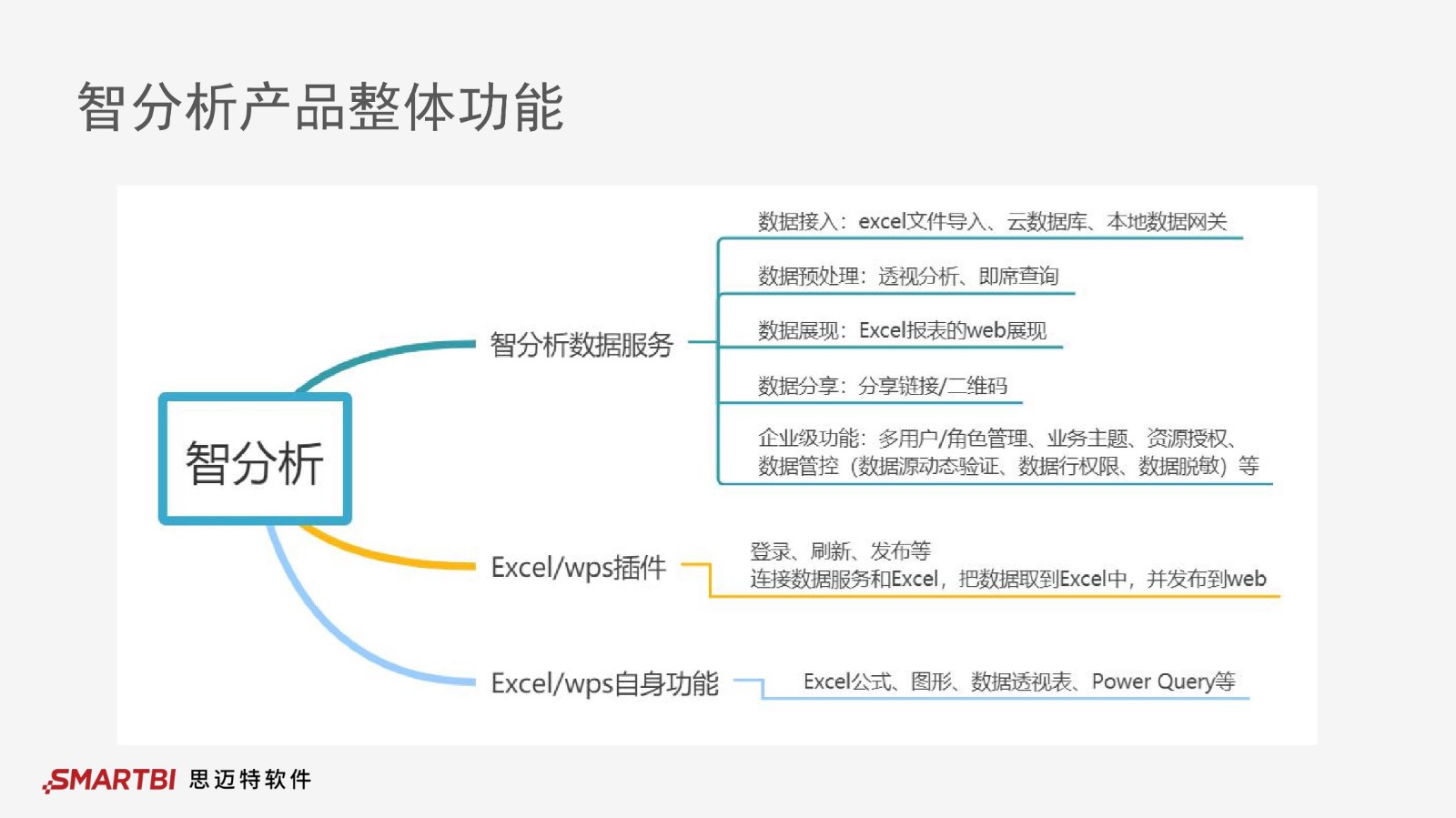 智分析产品整体功能

智分析

智分析数据服务

数据接入：excel文件导入、云数据库、本地数据网关

数据预处理：透视分析、即席查询

数据展现：Excel报表的web展现

数据分享：分享链接/二维码

企业级功能：多用户/角色管理、业务主题、资源授权、数据管控（数据源动态验证、数据行权限、数据脱敏）等

Excel/wps插件

登录、刷新、发布等
连接数据服务和Excel，把数据取到Excel中，并发布到web

Excel/wps自身功能

Excel公式、图形、数据透视表、Power Query等

SMARTBI 思迈特软件